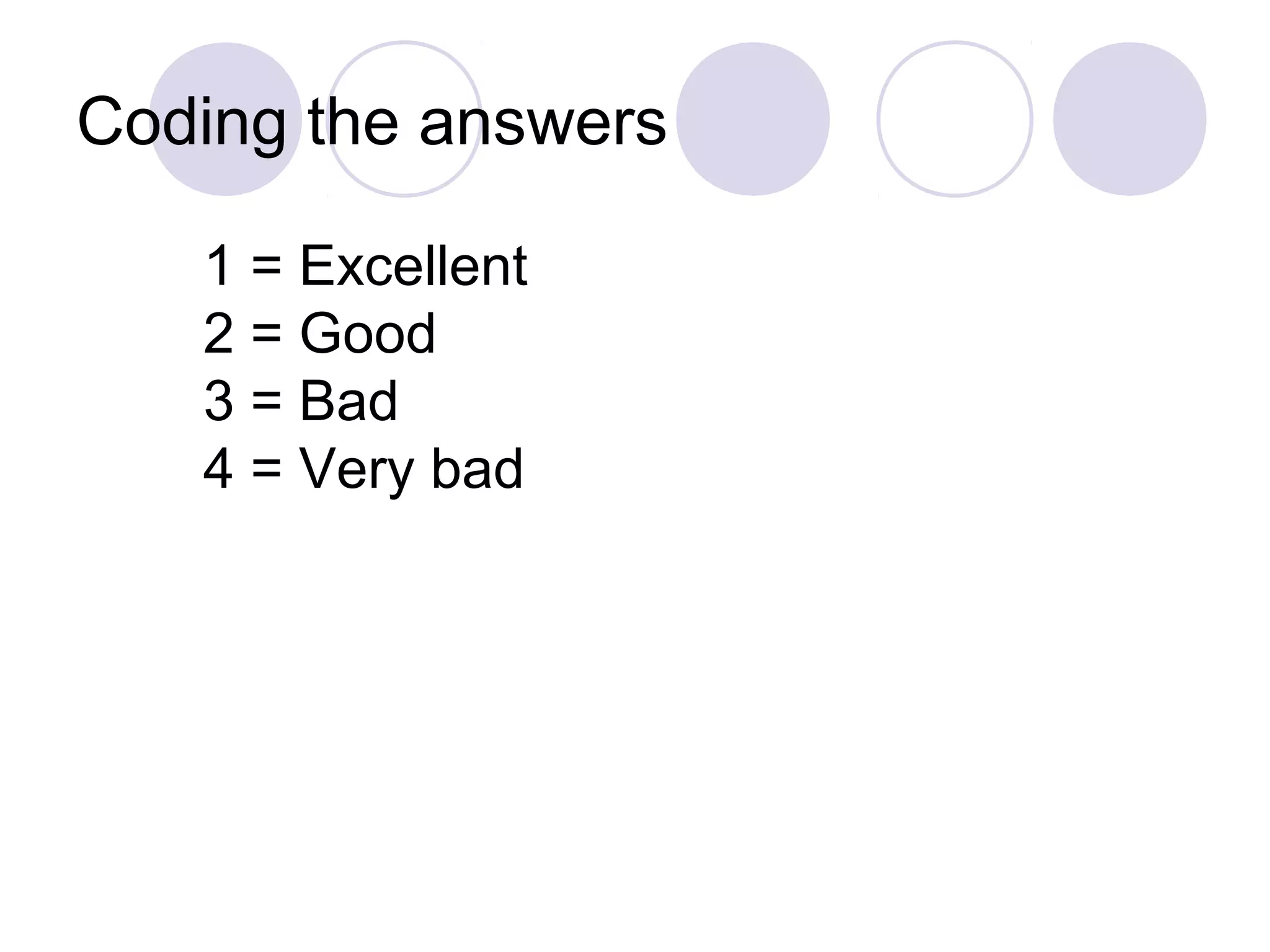 Coding the answers

1 = Excellent
2 = Good
3 = Bad
4 = Very bad